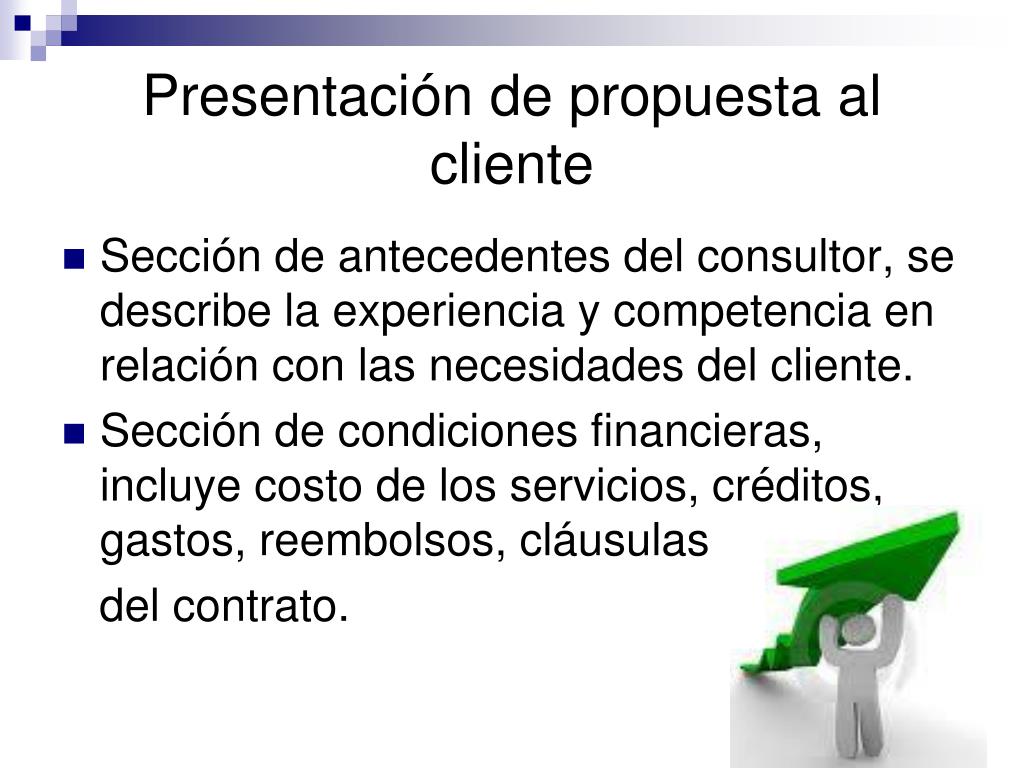 Presentación de propuesta al cliente

Sección de antecedentes del consultor, se describe la experiencia y competencia en relación con las necesidades del cliente.

Sección de condiciones financieras, incluye costo de los servicios, créditos, gastos, reembolsos, cláusulas

del contrato.